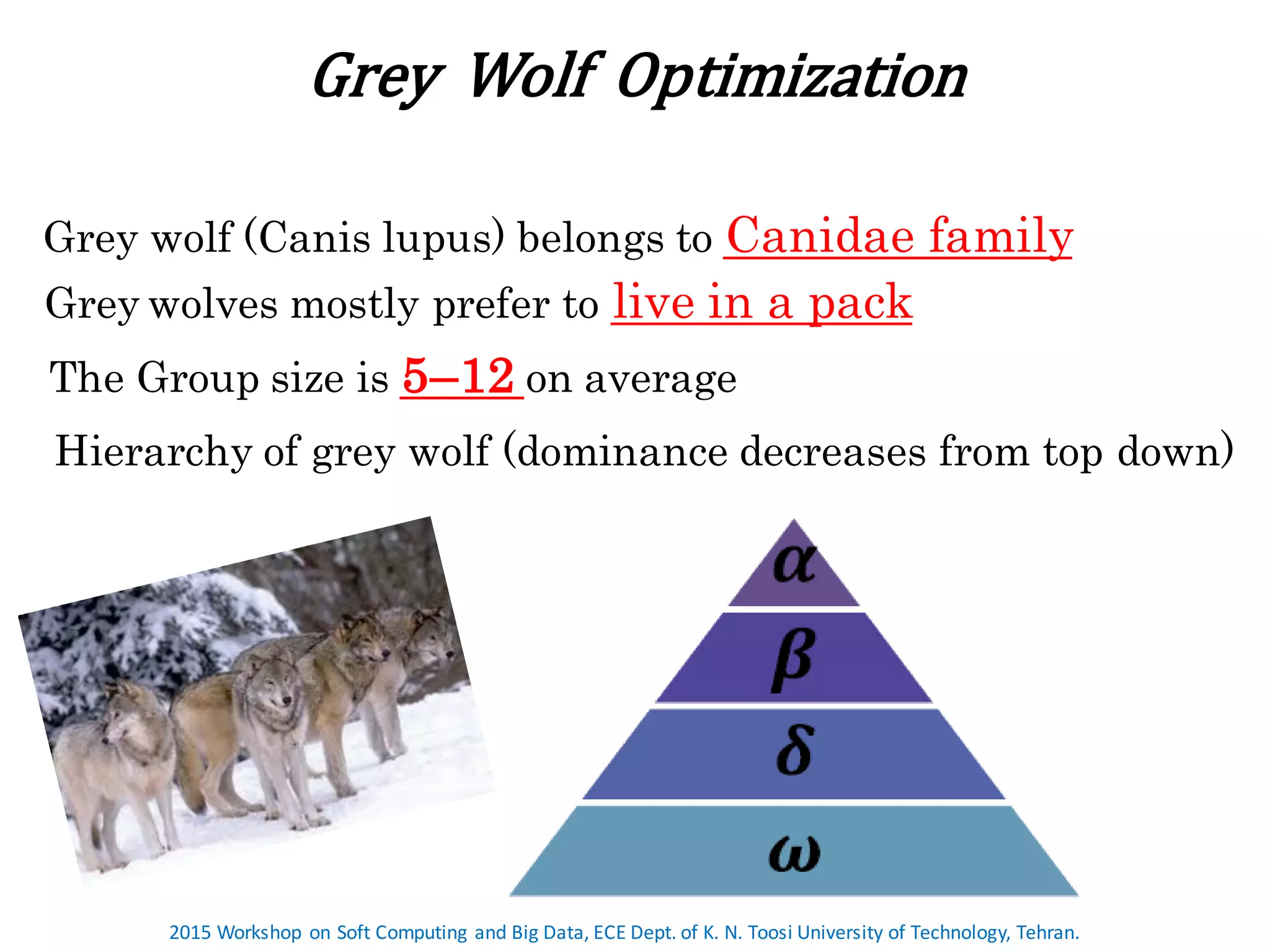 Grey Wolf Optimization

Grey wolf (Canis lupus) belongs to Canidae family

Grey wolves mostly prefer to live in a pack

The Group size is 5–12 on average

Hierarchy of grey wolf (dominance decreases from top down)

$\alpha$

$\beta$

$\delta$

$\omega$

2015 Workshop on Soft Computing and Big Data, ECE Dept. of K. N. Toosi University of Technology, Tehran.